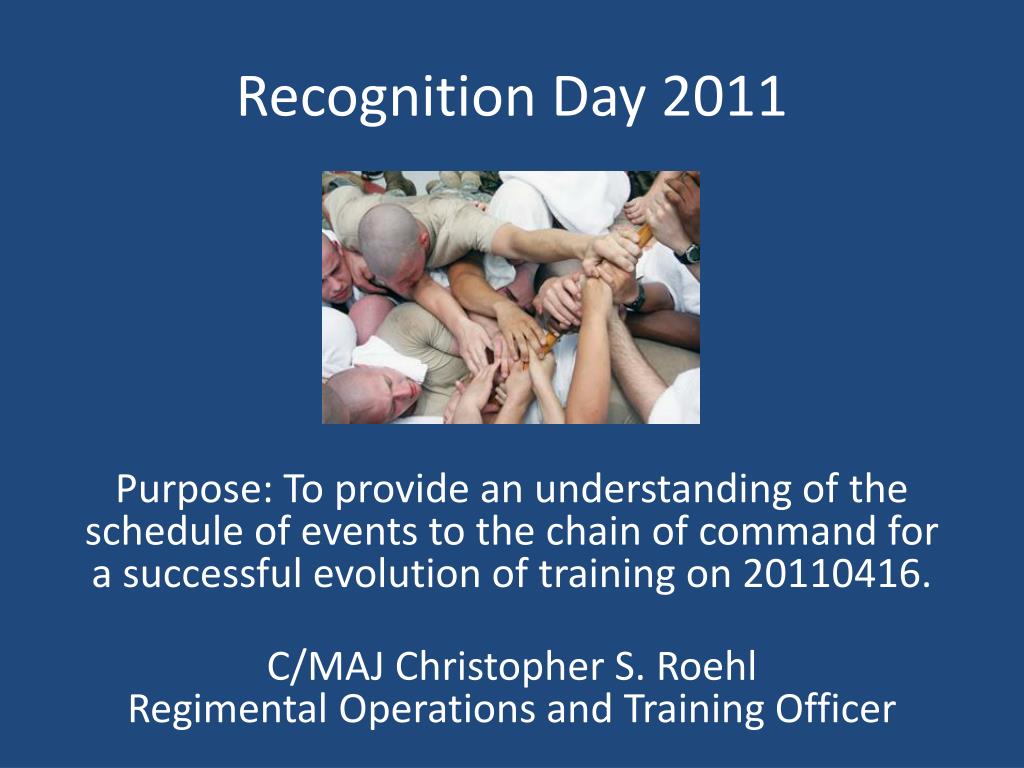 Recognition Day 2011

Purpose: To provide an understanding of the schedule of events to the chain of command for a successful evolution of training on 20110416.

C/MAJ Christopher S. Roehl
Regimental Operations and Training Officer